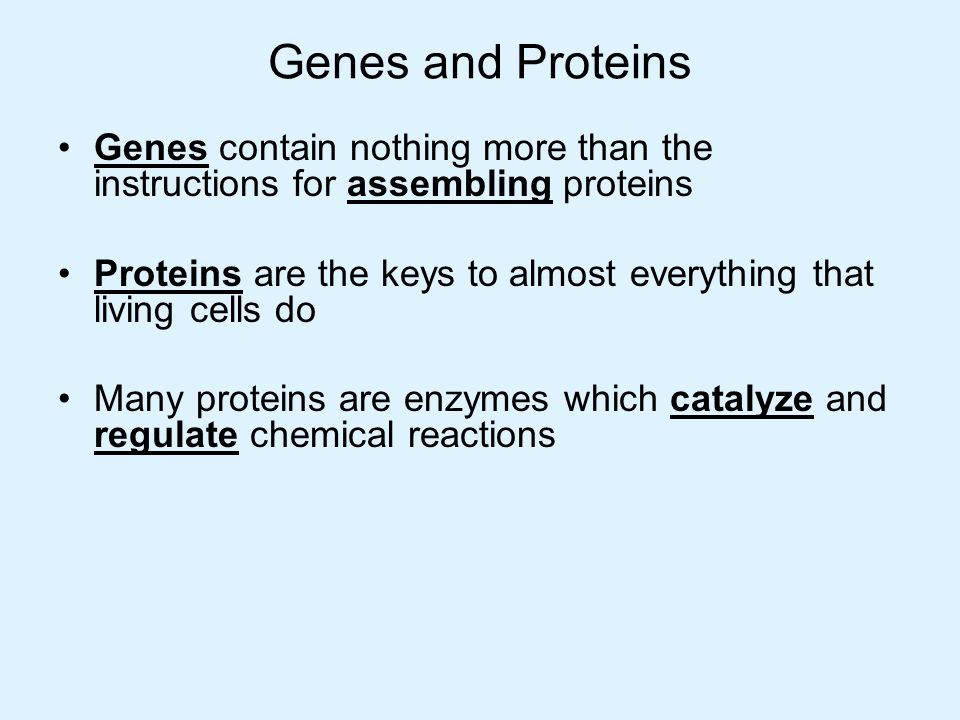 Genes and Proteins

• Genes contain nothing more than the instructions for assembling proteins

• Proteins are the keys to almost everything that living cells do

• Many proteins are enzymes which catalyze and regulate chemical reactions